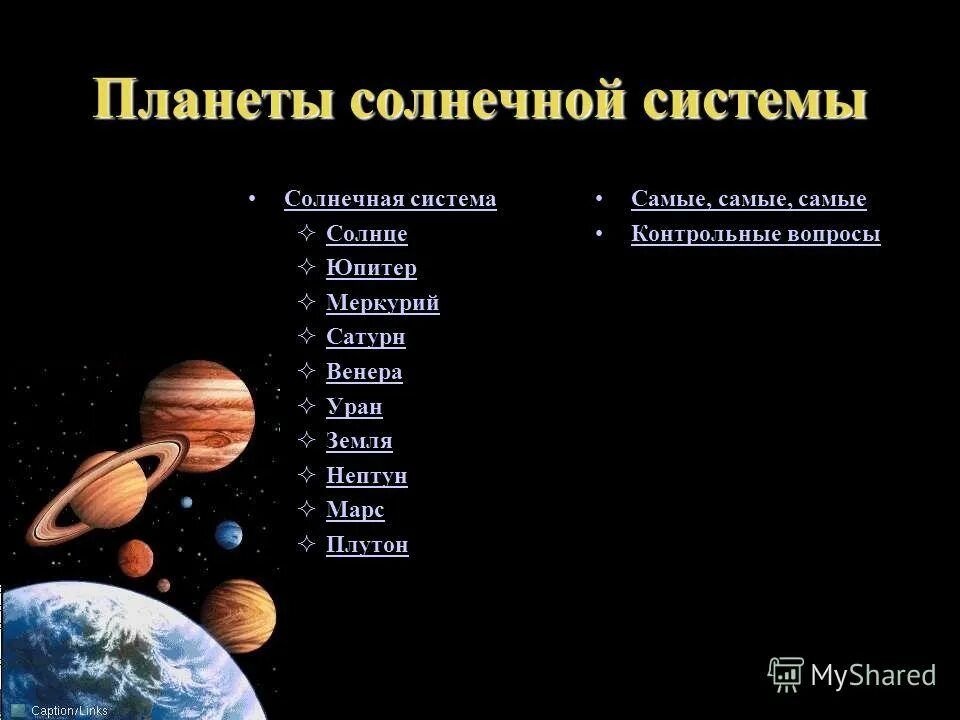 Планеты солнечной системы

• Солнечная система
✧ Солнце
✧ Юпитер
✧ Меркурий
✧ Сатурн
✧ Венера
✧ Уран
✧ Земля
✧ Нептун
✧ Марс
✧ Плутон

• Самые, самые, самые
• Контрольные вопросы

Caption/Links

MyShared